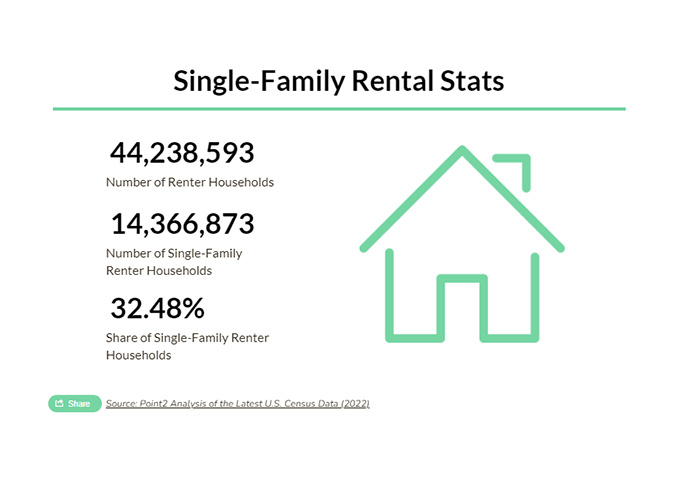 Single-Family Rental Stats

44,238,593
Number of Renter Households

14,366,873
Number of Single-Family Renter Households

32.48%
Share of Single-Family Renter Households

Share

Source: Point2 Analysis of the Latest U.S. Census Data (2022)